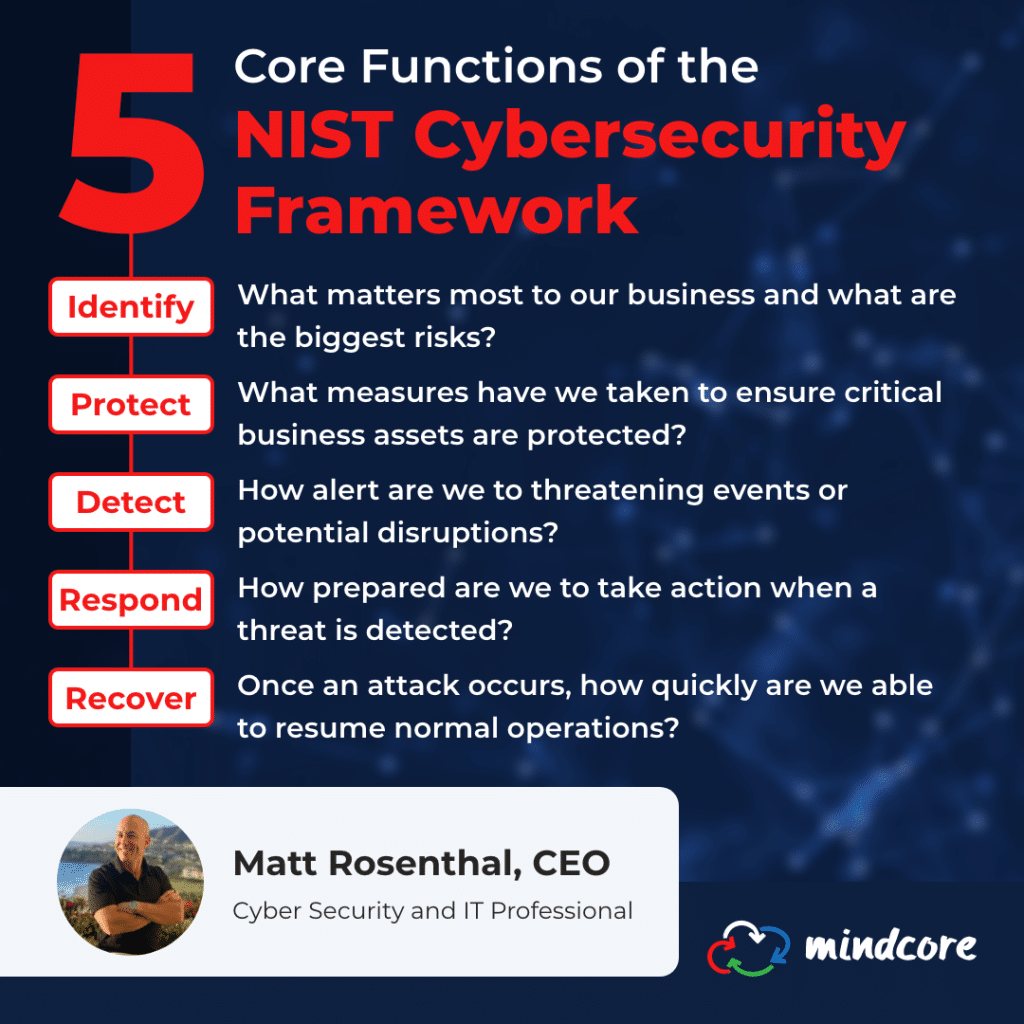 5 Core Functions of the NIST Cybersecurity Framework

Identify
What matters most to our business and what are the biggest risks?

Protect
What measures have we taken to ensure critical business assets are protected?

Detect
How alert are we to threatening events or potential disruptions?

Respond
How prepared are we to take action when a threat is detected?

Recover
Once an attack occurs, how quickly are we able to resume normal operations?

Matt Rosenthal, CEO
Cyber Security and IT Professional

mindcore